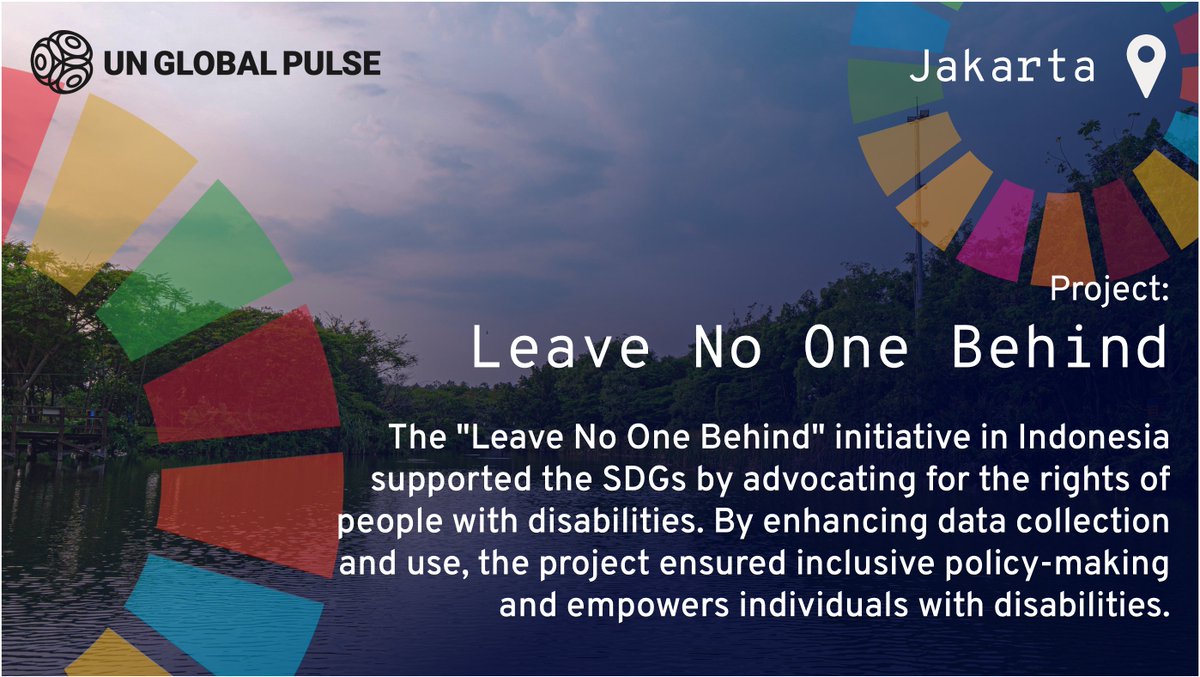 UN GLOBAL PULSE

Jakarta

Project:
Leave No One Behind

The "Leave No One Behind" initiative in Indonesia supported the SDGs by advocating for the rights of people with disabilities. By enhancing data collection and use, the project ensured inclusive policy-making and empowers individuals with disabilities.